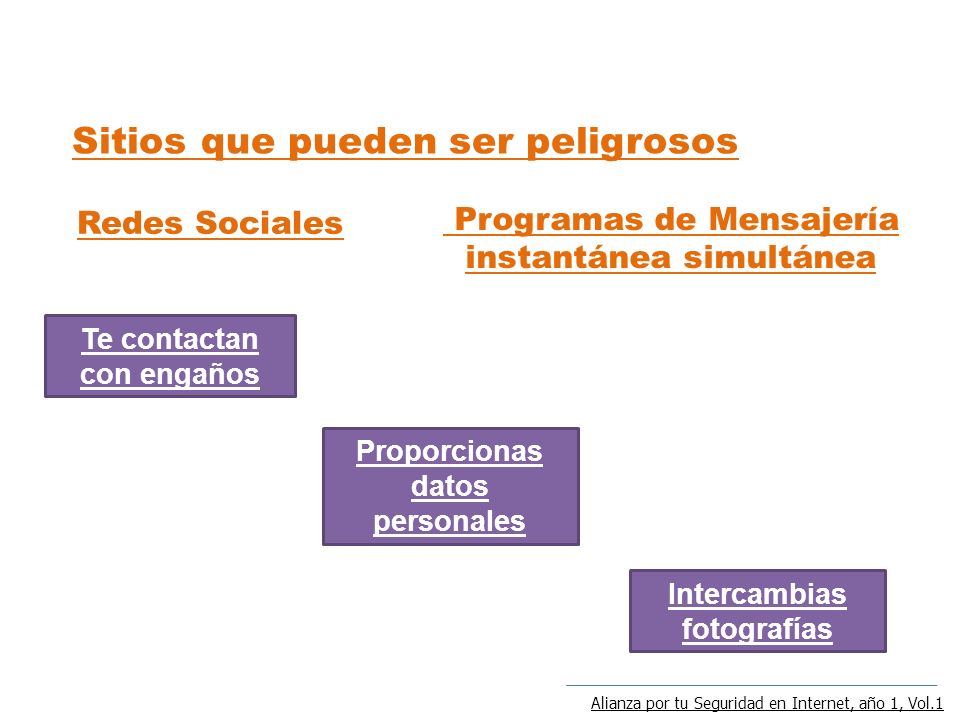 Sitios que pueden ser peligrosos

Redes Sociales

Programas de Mensajería instantánea simultánea

Te contactan con engaños

Proporcionas datos personales

Intercambias fotografías

Alianza por tu Seguridad en Internet, año 1, Vol.1